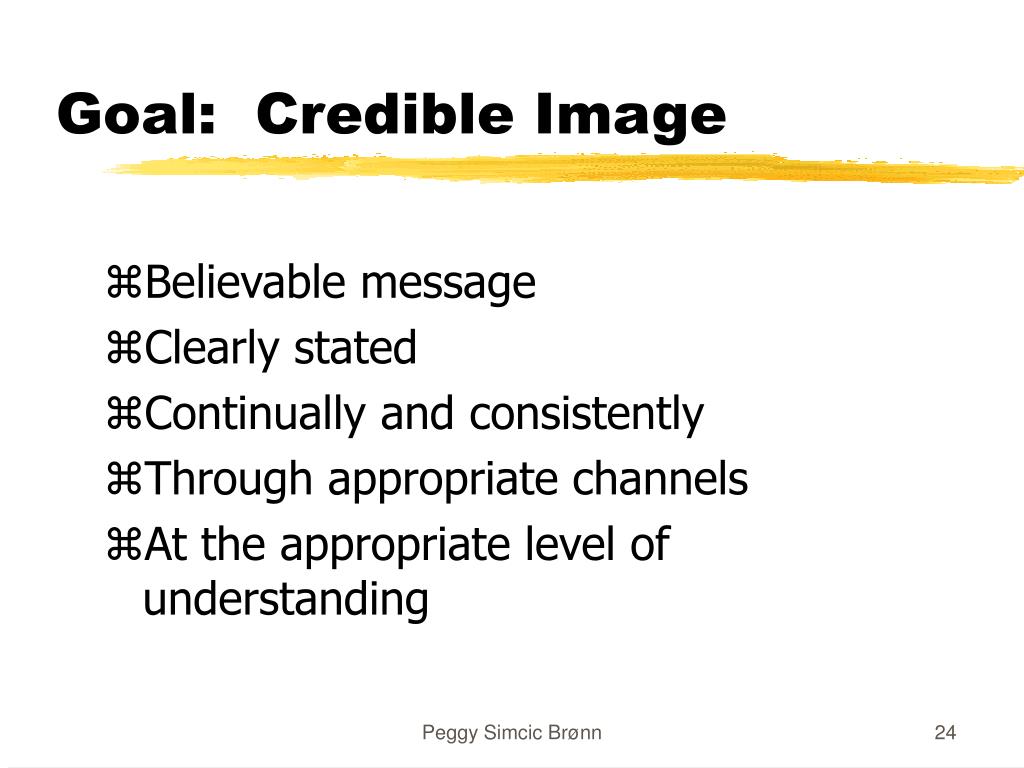 Goal:  Credible Image

⌘Believable message
⌘Clearly stated
⌘Continually and consistently
⌘Through appropriate channels
⌘At the appropriate level of understanding

Peggy Simcic Brønn

24